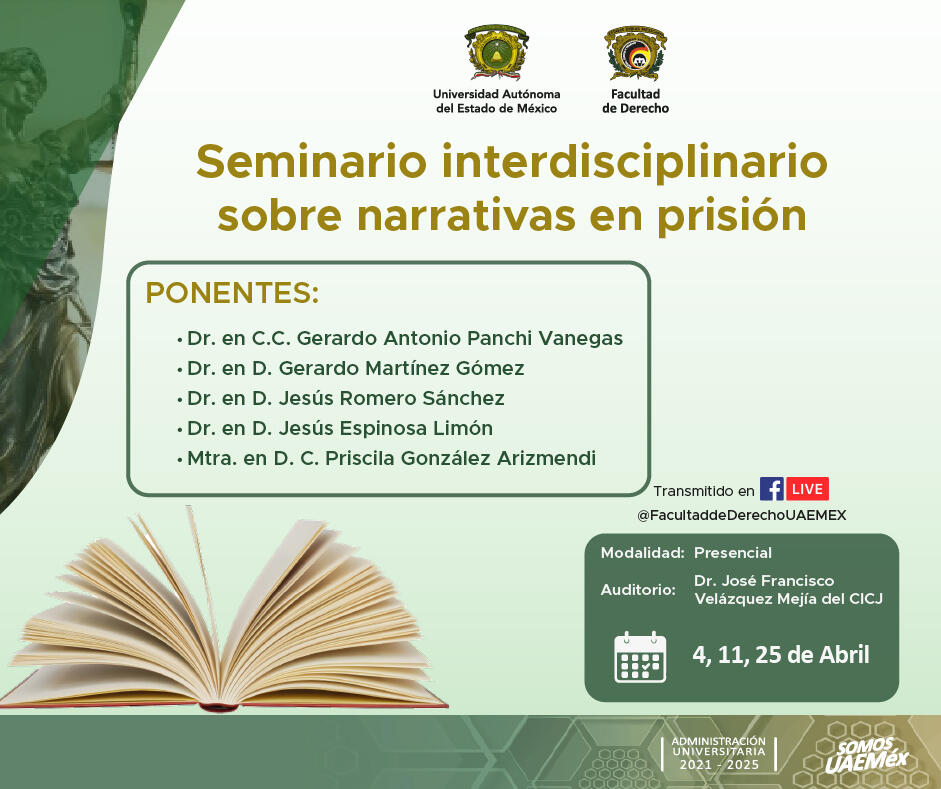 Universidad Autónoma del Estado de México

Facultad de Derecho

Seminario interdisciplinario sobre narrativas en prisión

PONENTES:

• Dr. en C.C. Gerardo Antonio Panchi Vanegas
• Dr. en D. Gerardo Martínez Gómez
• Dr. en D. Jesús Romero Sánchez
• Dr. en D. Jesús Espinosa Limón
• Mtra. en D. C. Priscila González Arizmendi

Transmitido en LIVE
@FacultaddeDerechoUAEMEX

Modalidad: Presencial
Auditorio: Dr. José Francisco Velázquez Mejía del CICJ

4, 11, 25 de Abril

ADMINISTRACIÓN UNIVERSITARIA 2021 - 2025

SOMOS UAEMéx